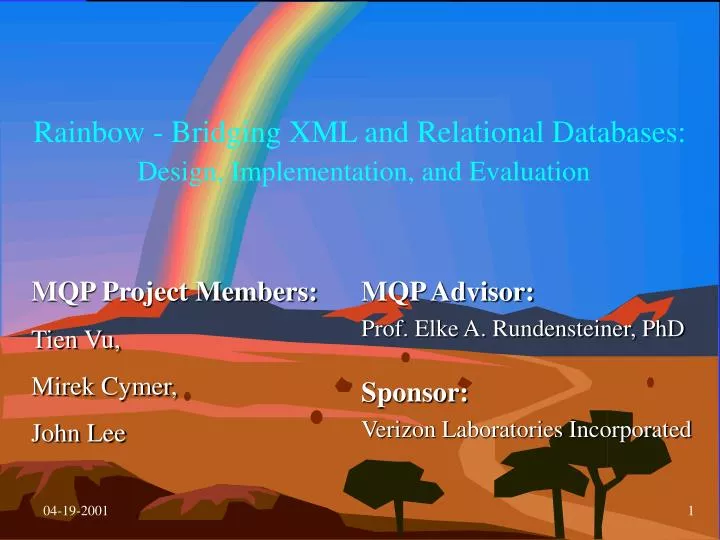 Rainbow - Bridging XML and Relational Databases:
Design, Implementation, and Evaluation

MQP Project Members:

Tien Vu,

Mirek Cymer,

John Lee

MQP Advisor:

Prof. Elke A. Rundensteiner, PhD

Sponsor:

Verizon Laboratories Incorporated

04-19-2001

1